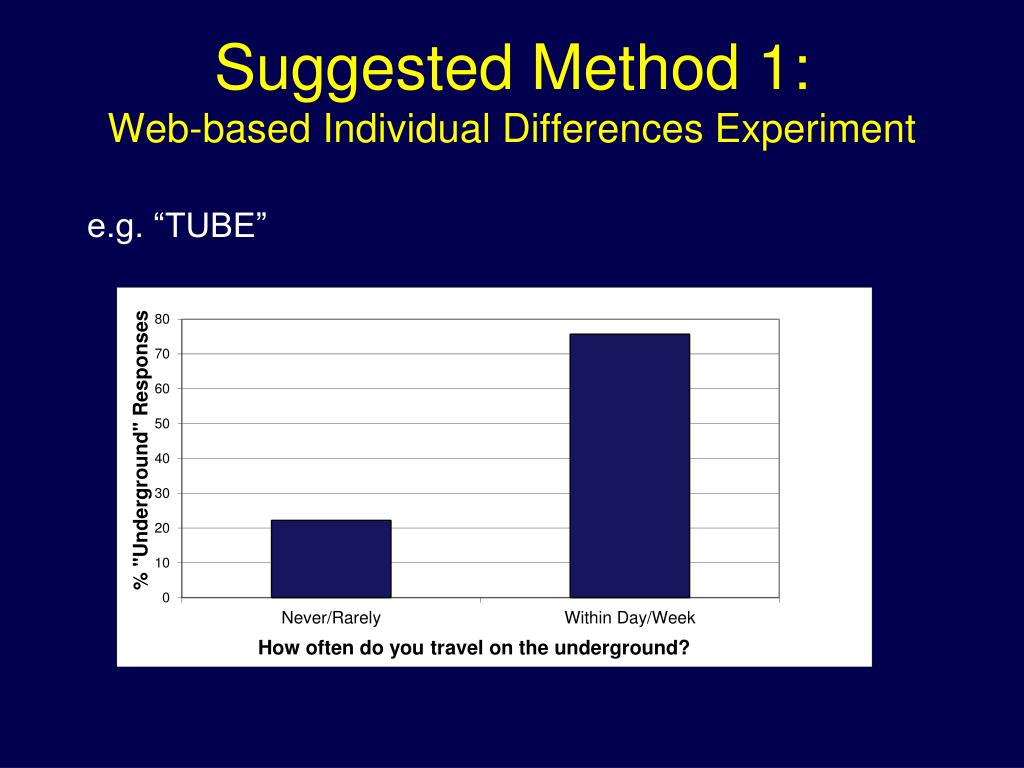 Suggested Method 1:
Web-based Individual Differences Experiment

e.g. “TUBE”

% "Underground" Responses

80
70
60
50
40
30
20
10
0

Never/Rarely
Within Day/Week

How often do you travel on the underground?